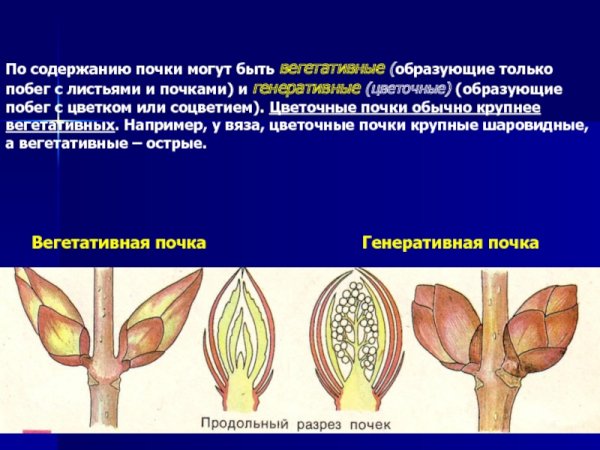 По содержанию почки могут быть вегетативные (образующие только побег с листьями и почками) и генеративные (цветочные) (образующие побег с цветком или соцветием). Цветочные почки обычно крупнее вегетативных. Например, у вяза, цветочные почки крупные шаровидные, а вегетативные – острые.

Вегетативная почка

Генеративная почка

Продольный разрез почек